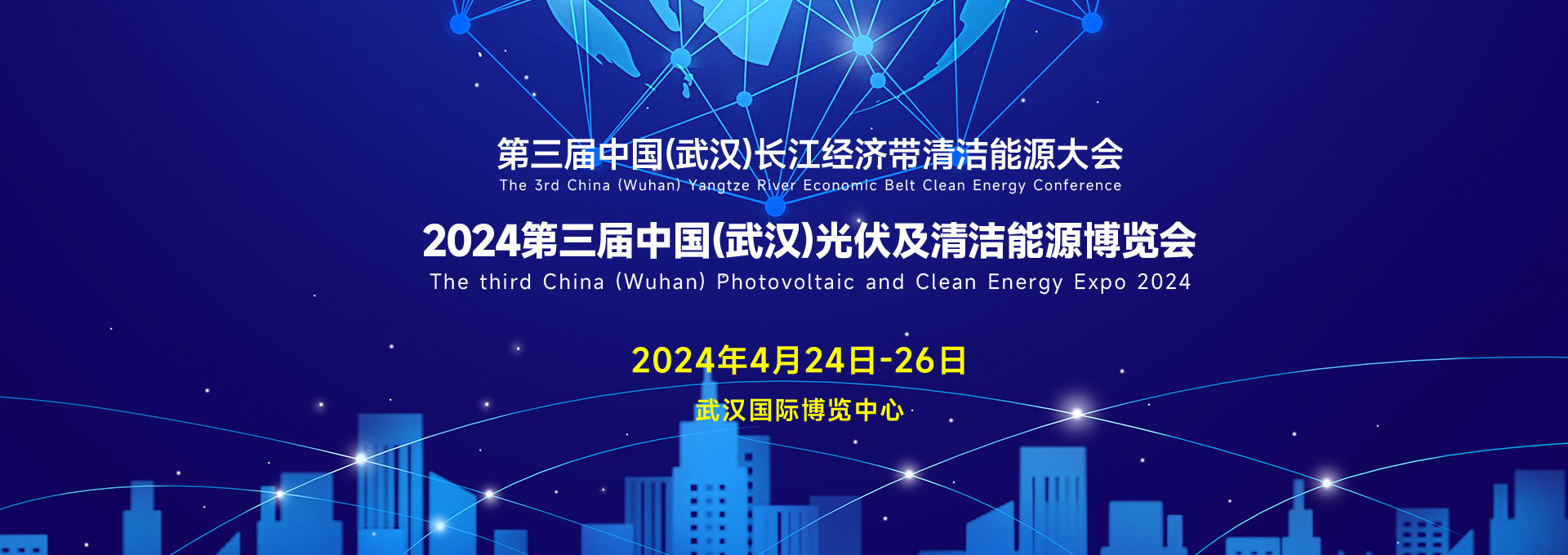 第三届中国(武汉)长江经济带清洁能源大会
The 3rd China (Wuhan) Yangtze River Economic Belt Clean Energy Conference

2024第三届中国(武汉)光伏及清洁能源博览会
The third China (Wuhan) Photovoltaic and Clean Energy Expo 2024

2024年4月24日-26日

武汉国际博览中心